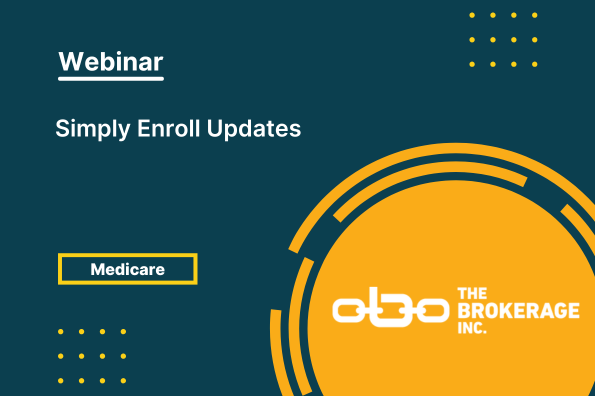 Webinar

Simply Enroll Updates

Medicare

THE BROKERAGE INC.